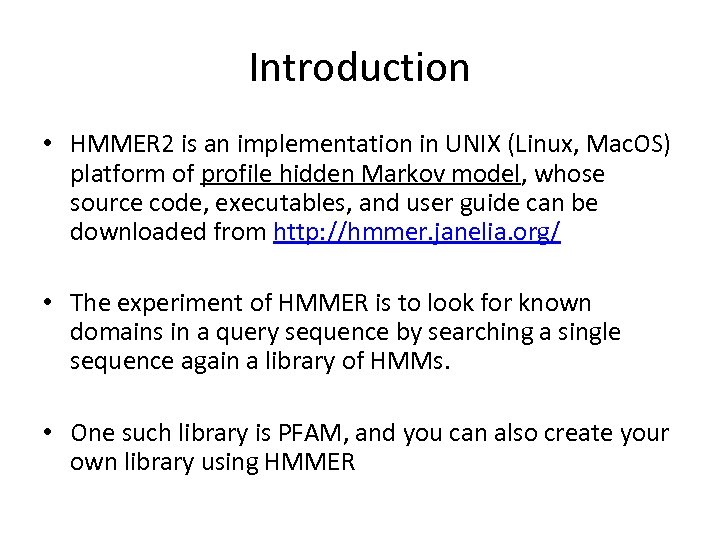 Introduction

• HMMER2 is an implementation in UNIX (Linux, MacOS) platform of profile hidden Markov model, whose source code, executables, and user guide can be downloaded from http://hmmer.janelia.org/

• The experiment of HMMER is to look for known domains in a query sequence by searching a single sequence again a library of HMMs.

• One such library is PFAM, and you can also create your own library using HMMER